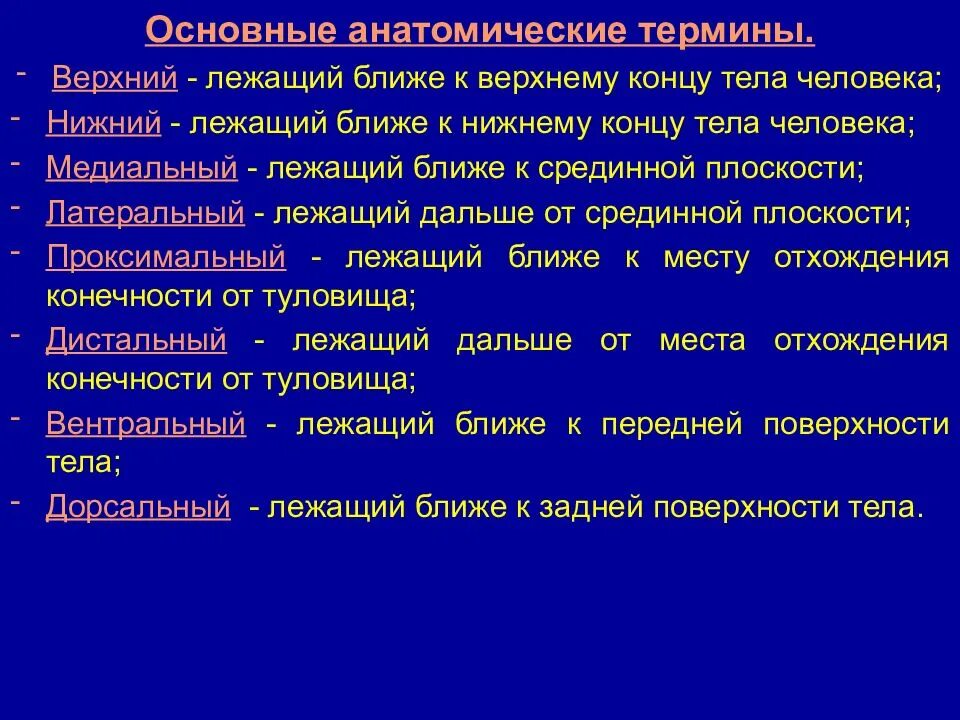 Основные анатомические термины.

- Верхний - лежащий ближе к верхнему концу тела человека;
- Нижний - лежащий ближе к нижнему концу тела человека;
- Медиальный - лежащий ближе к срединной плоскости;
- Латеральный - лежащий дальше от срединной плоскости;
- Проксимальный - лежащий ближе к месту отхождения конечности от туловища;
- Дистальный - лежащий дальше от места отхождения конечности от туловища;
- Вентральный - лежащий ближе к передней поверхности тела;
- Дорсальный - лежащий ближе к задней поверхности тела.